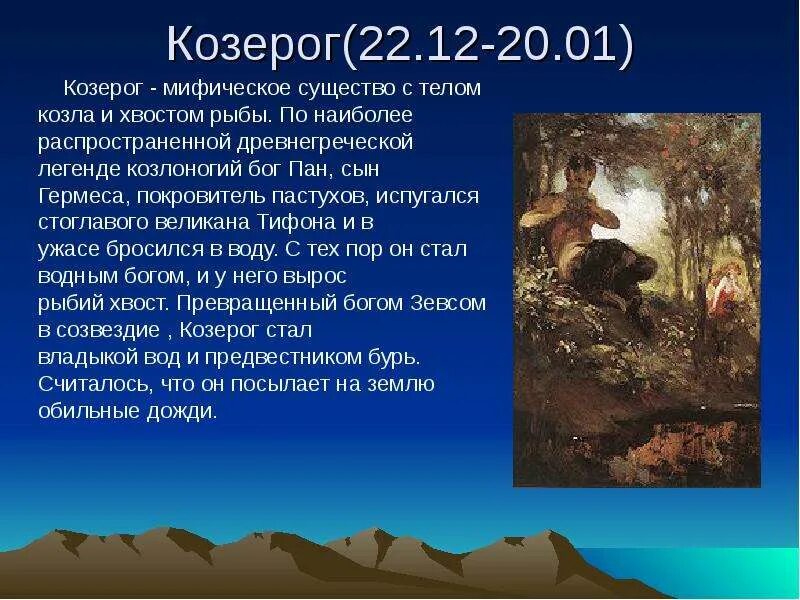 Козерог(22.12-20.01)

Козерог - мифическое существо с телом козла и хвостом рыбы. По наиболее распространенной древнегреческой легенде козлоногий бог Пан, сын Гермеса, покровитель пастухов, испугался стоглавого великана Тифона и в ужасе бросился в воду. С тех пор он стал водным богом, и у него вырос рыбий хвост. Превращенный богом Зевсом в созвездие , Козерог стал владыкой вод и предвестником бурь. Считалось, что он посылает на землю обильные дожди.